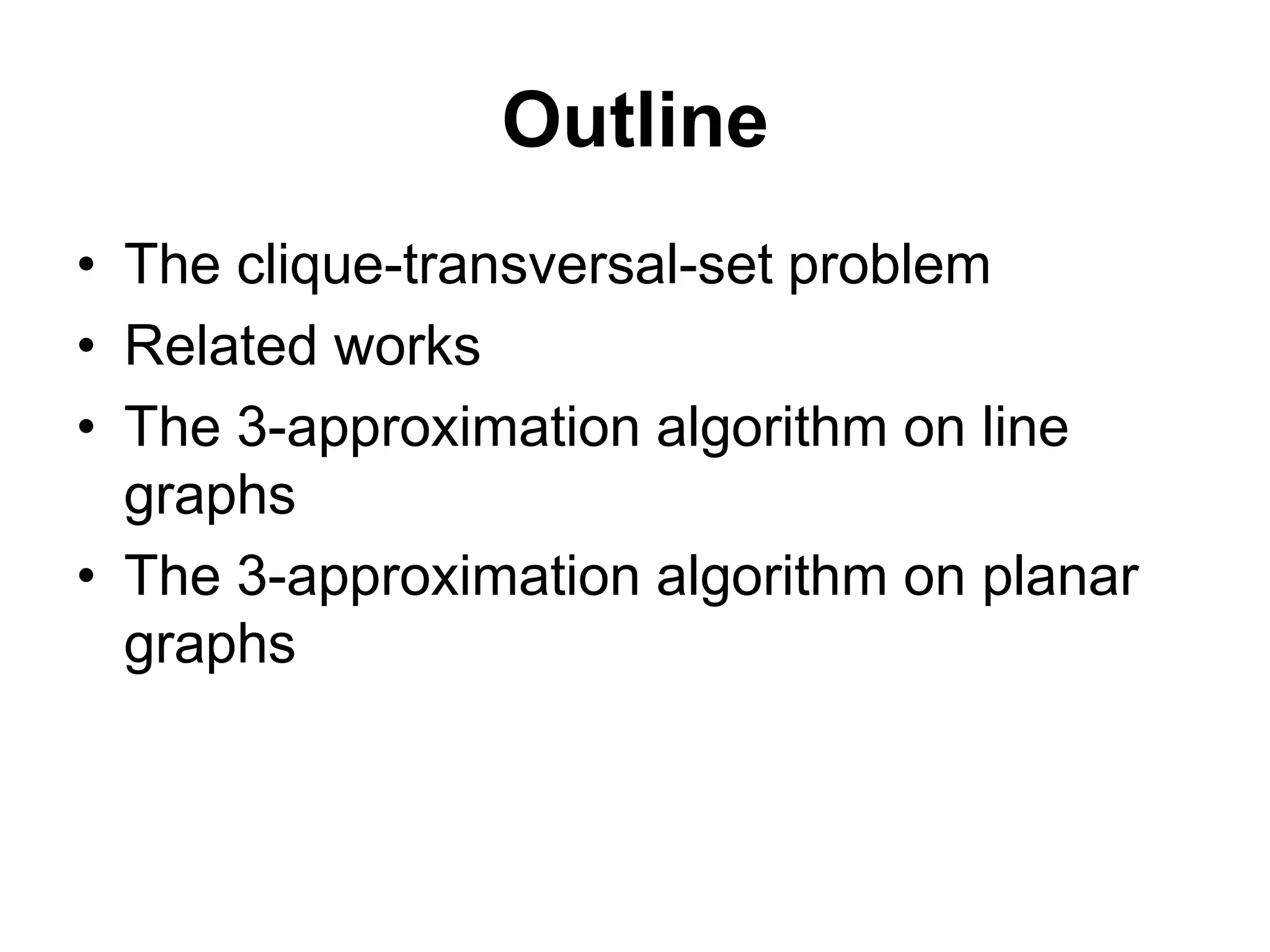 Outline

• The clique-transversal-set problem
• Related works
• The 3-approximation algorithm on line graphs
• The 3-approximation algorithm on planar graphs